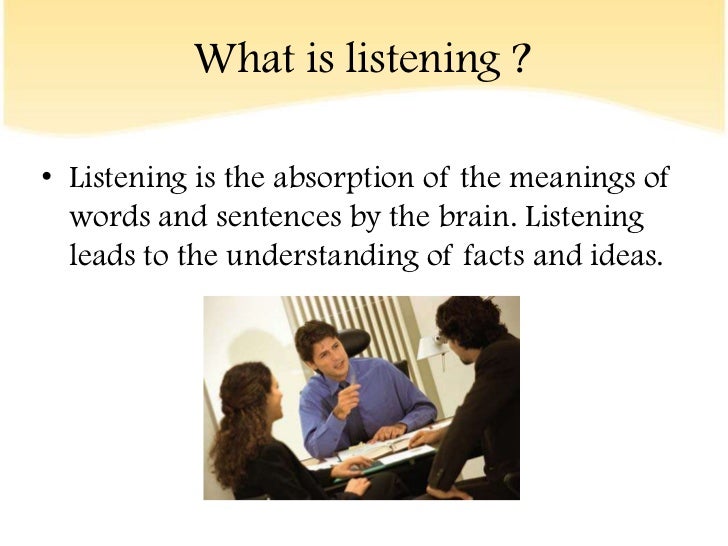 What is listening ?

• Listening is the absorption of the meanings of words and sentences by the brain. Listening leads to the understanding of facts and ideas.